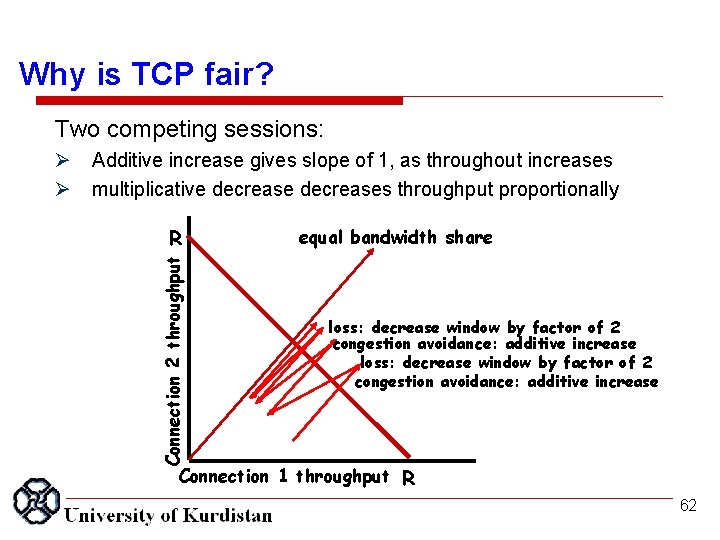 Why is TCP fair?

Two competing sessions:

➢ Additive increase gives slope of 1, as throughout increases
➢ multiplicative decrease decreases throughput proportionally

R
equal bandwidth share
Connection 2 throughput
loss: decrease window by factor of 2
congestion avoidance: additive increase
loss: decrease window by factor of 2
congestion avoidance: additive increase
Connection 1 throughput R

University of Kurdistan
62